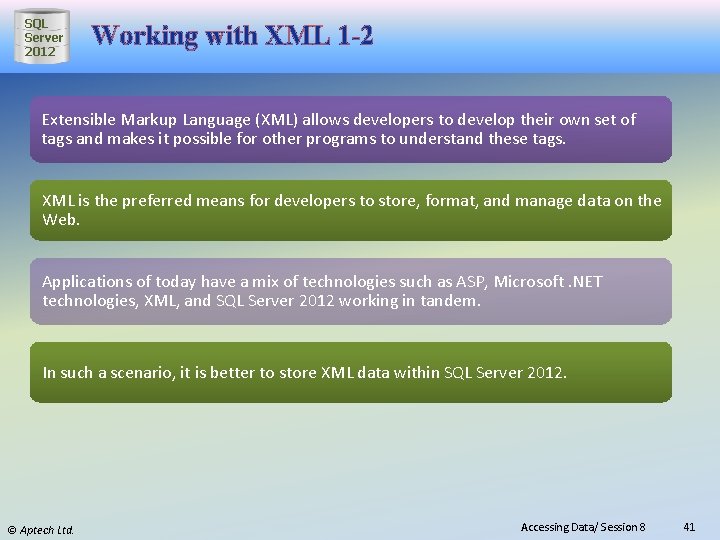 SQL Server 2012

Working with XML 1-2

Extensible Markup Language (XML) allows developers to develop their own set of tags and makes it possible for other programs to understand these tags.

XML is the preferred means for developers to store, format, and manage data on the Web.

Applications of today have a mix of technologies such as ASP, Microsoft .NET technologies, XML, and SQL Server 2012 working in tandem.

In such a scenario, it is better to store XML data within SQL Server 2012.

© Aptech Ltd.

Accessing Data/ Session 8

41